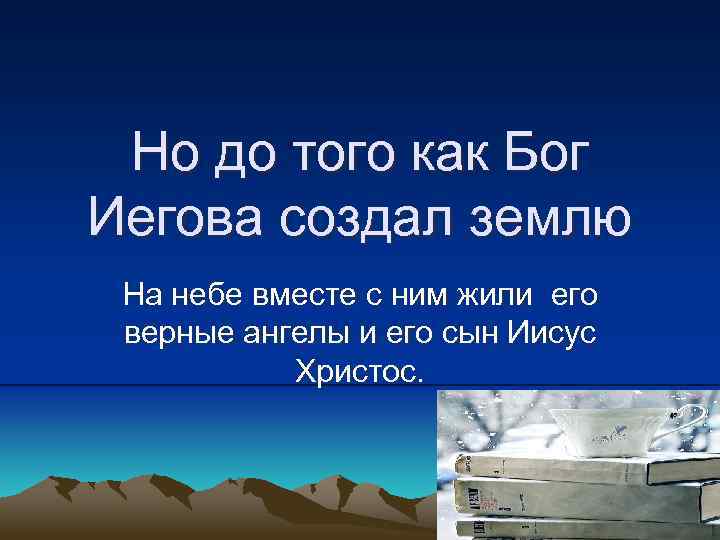 Но до того как Бог Иегова создал землю

На небе вместе с ним жили его верные ангелы и его сын Иисус Христос.